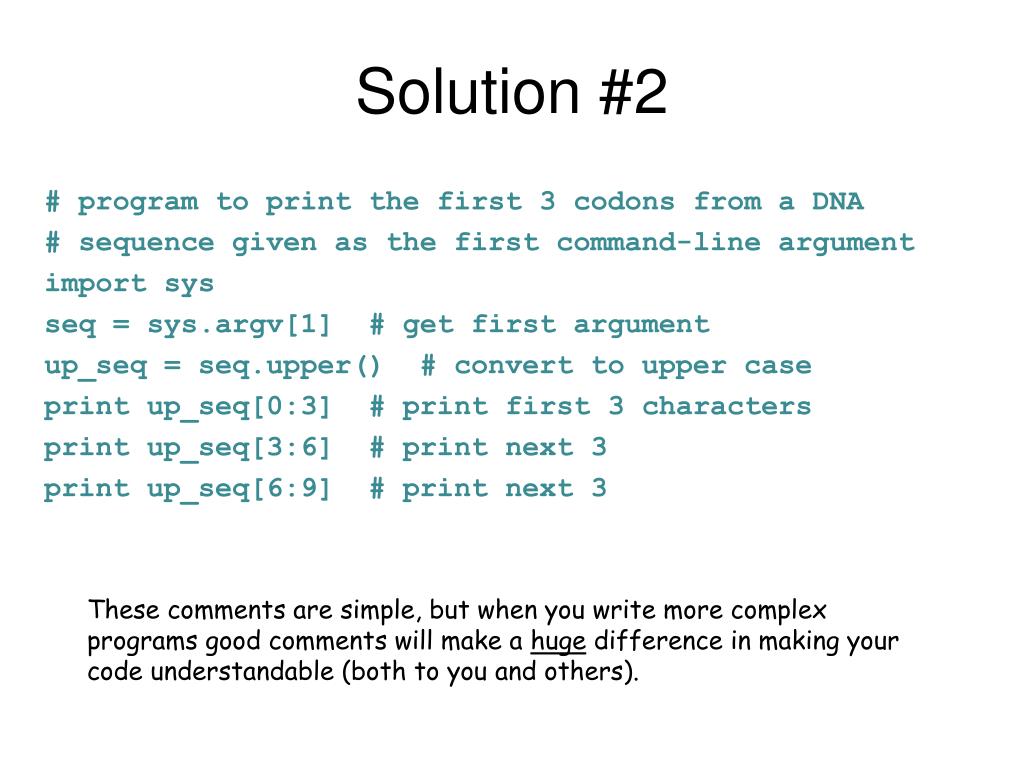 Solution #2

# program to print the first 3 codons from a DNA
# sequence given as the first command-line argument
import sys
seq = sys.argv[1]  # get first argument
up_seq = seq.upper()  # convert to upper case
print up_seq[0:3]  # print first 3 characters
print up_seq[3:6]  # print next 3
print up_seq[6:9]  # print next 3

These comments are simple, but when you write more complex programs good comments will make a huge difference in making your code understandable (both to you and others).